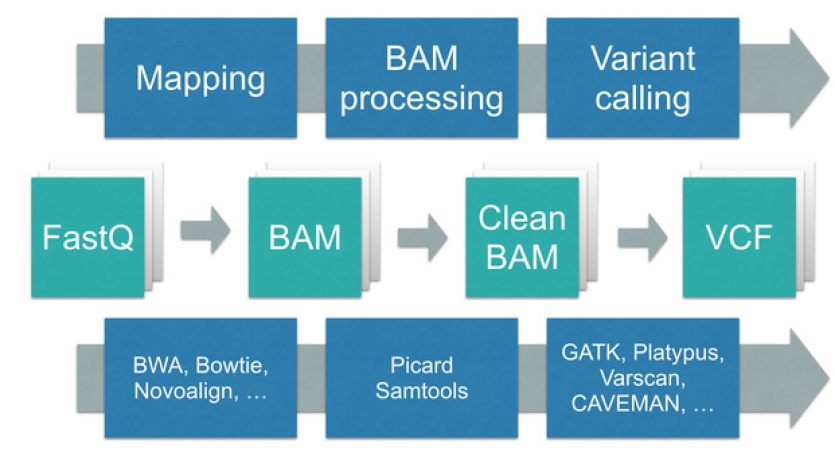 Mapping

BAM processing

Variant calling

FastQ

BAM

Clean BAM

VCF

BWA, Bowtie, Novoalign, …

Picard Samtools

GATK, Platypus, Varscan, CAVEMAN, …